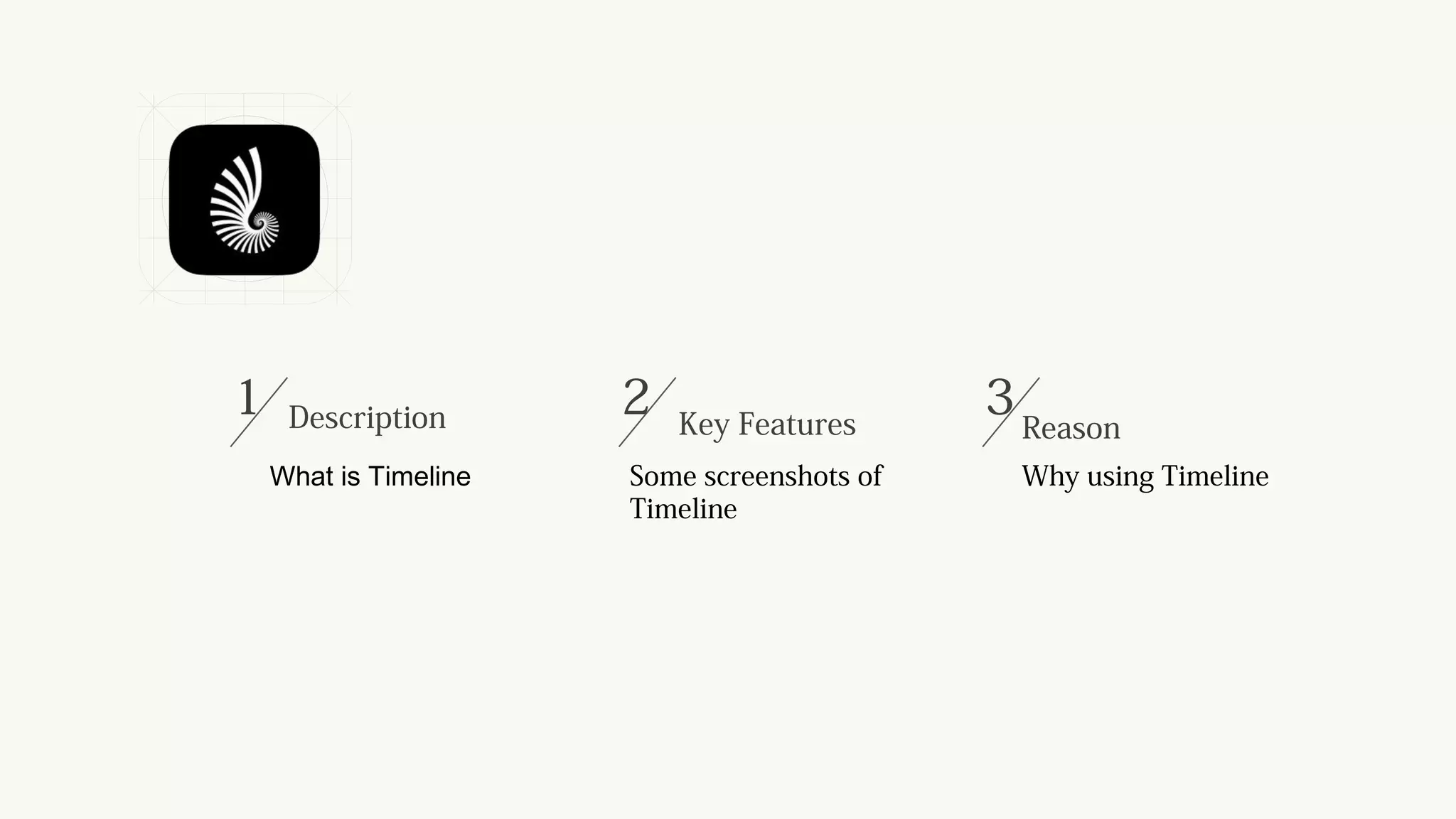 1 Description

What is Timeline

2 Key Features

Some screenshots of Timeline

3 Reason

Why using Timeline